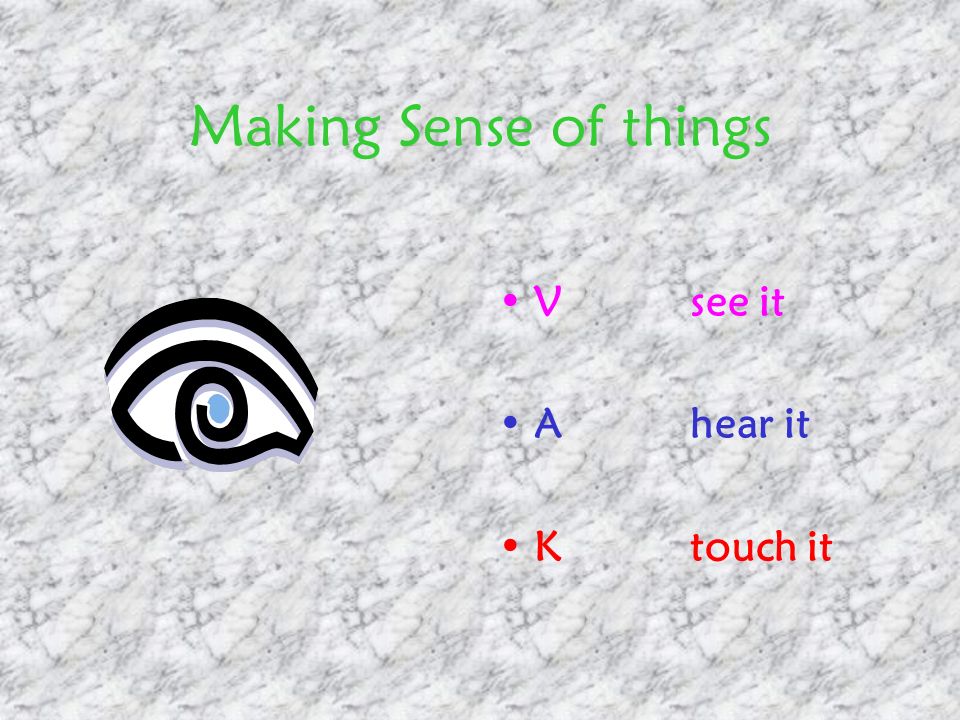 Making Sense of things

• V see it

• A hear it

• K touch it